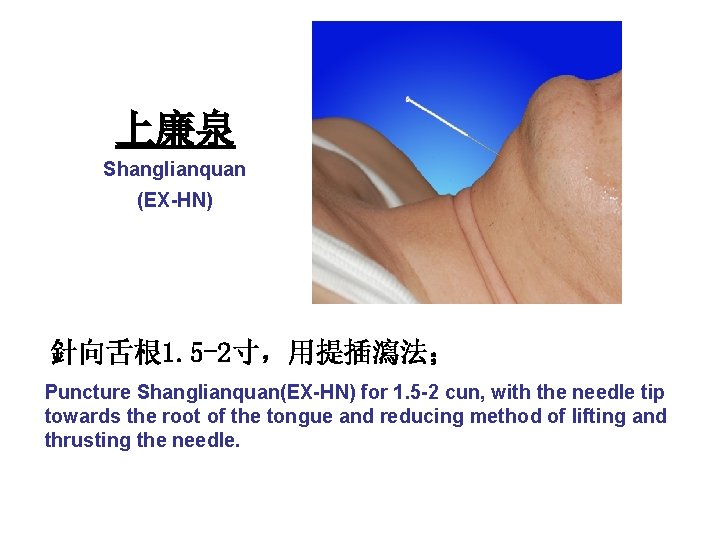 上廉泉

Shanglianquan
(EX-HN)

針向舌根1.5-2寸，用提插瀉法；

Puncture Shanglianquan(EX-HN) for 1.5-2 cun, with the needle tip towards the root of the tongue and reducing method of lifting and thrusting the needle.